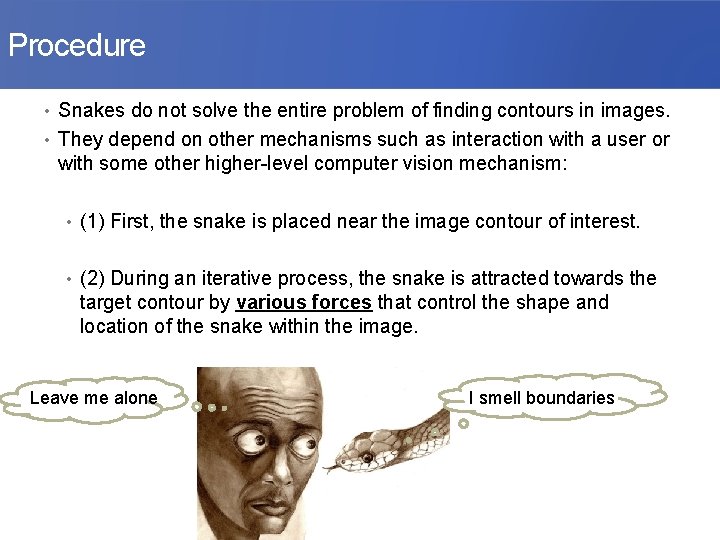 Procedure

• Snakes do not solve the entire problem of finding contours in images.

• They depend on other mechanisms such as interaction with a user or with some other higher-level computer vision mechanism:

• (1) First, the snake is placed near the image contour of interest.

• (2) During an iterative process, the snake is attracted towards the target contour by various forces that control the shape and location of the snake within the image.

Leave me alone

I smell boundaries